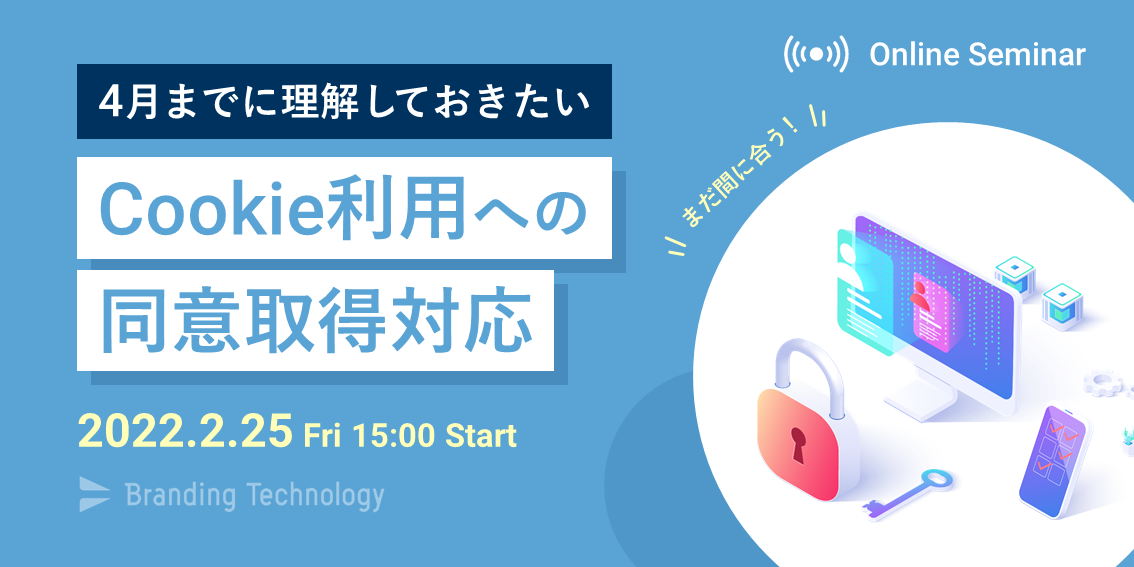 Online Seminar

4月までに理解しておきたい

Cookie利用への

同意取得対応

まだ間に合う！

2022.2.25 Fri 15:00 Start

Branding Technology